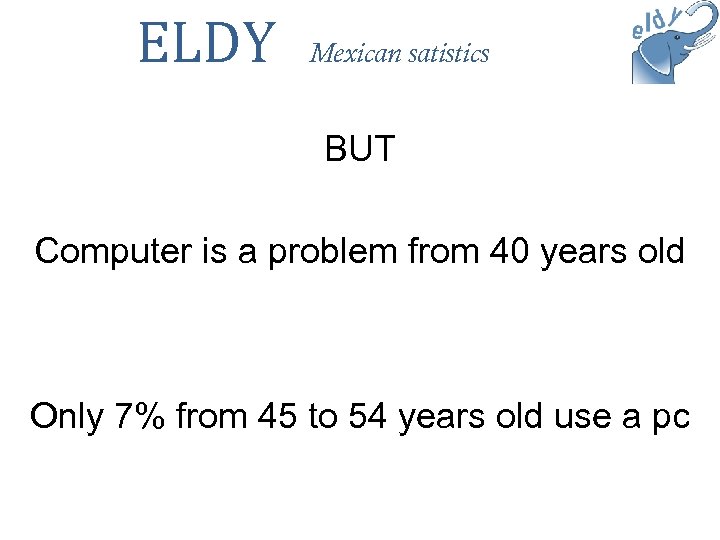 ELDY Mexican satistics

eldy

BUT

Computer is a problem from 40 years old

Only 7% from 45 to 54 years old use a pc